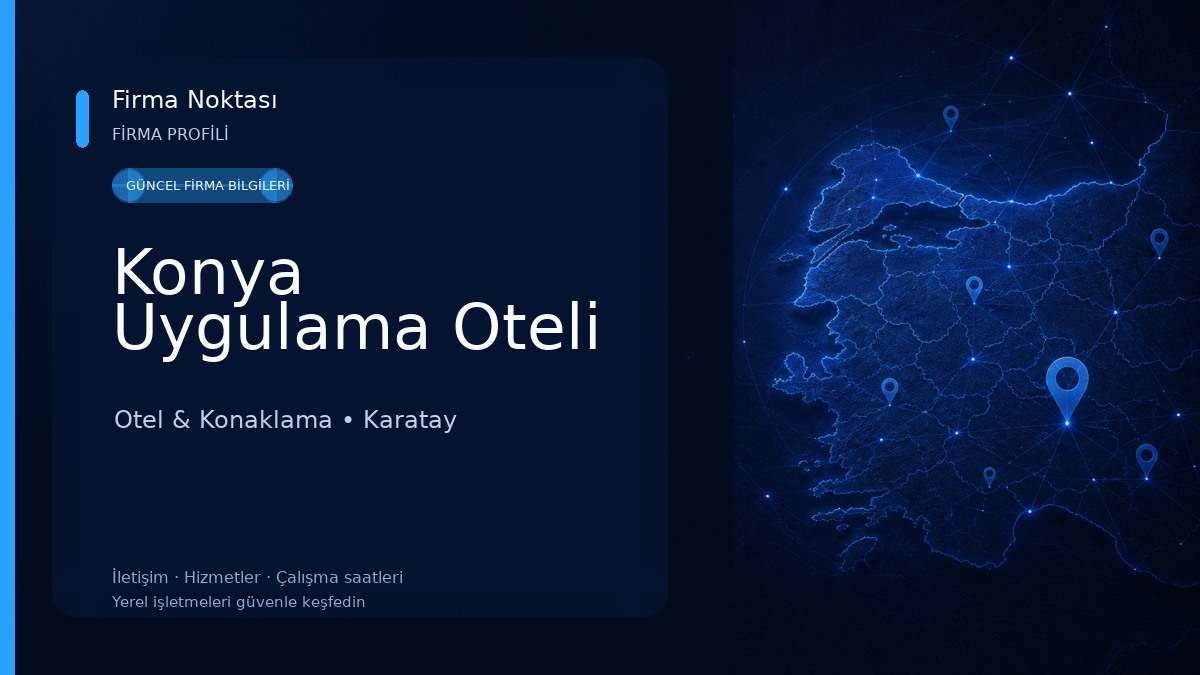 Firma Noktası
FİRMA PROFİLİ

GÜNCEL FİRMA BİLGİLERİ

Konya
Uygulama Oteli

Otel & Konaklama • Karatay

İletişim · Hizmetler · Çalışma saatleri
Yerel işletmeleri güvenle keşfedin